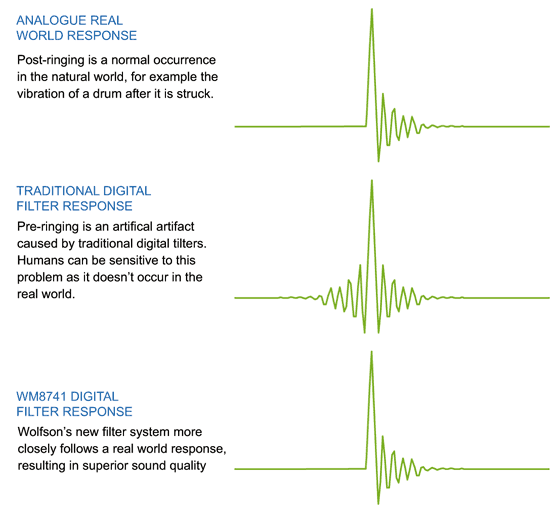 ANALOGUE REAL
WORLD RESPONSE

Post-ringing is a normal occurrence in the natural world, for example the vibration of a drum after it is struck.

TRADITIONAL DIGITAL
FILTER RESPONSE

Pre-ringing is an artifical artifact caused by traditional digital tilters. Humans can be sensitive to this problem as it doesn't occur in the real world.

WM8741 DIGITAL
FILTER RESPONSE

Wolfson's new filter system more closely follows a real world response, resulting in superior sound quality